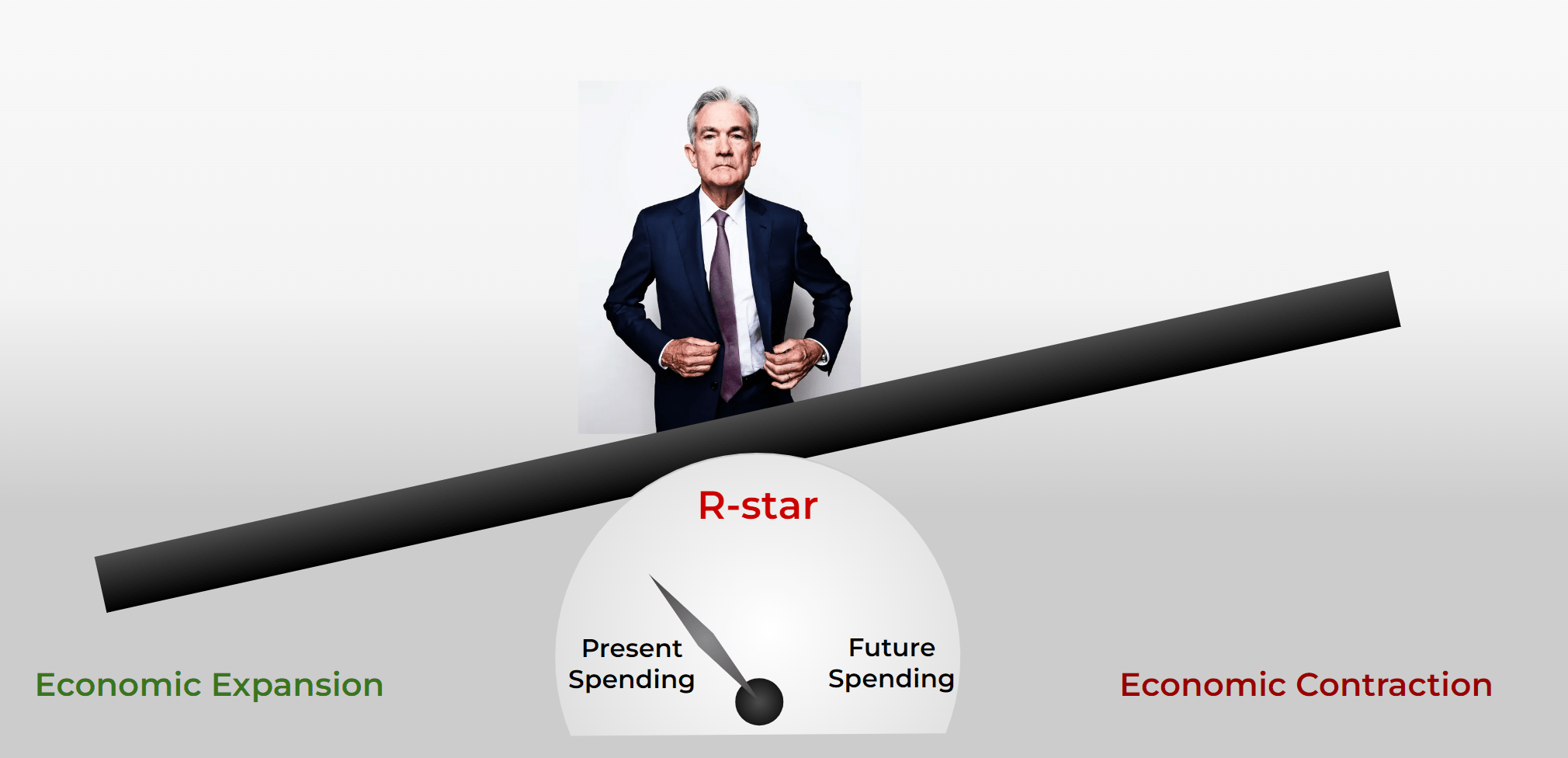 R-star

Present Spending

Future Spending

Economic Expansion

Economic Contraction